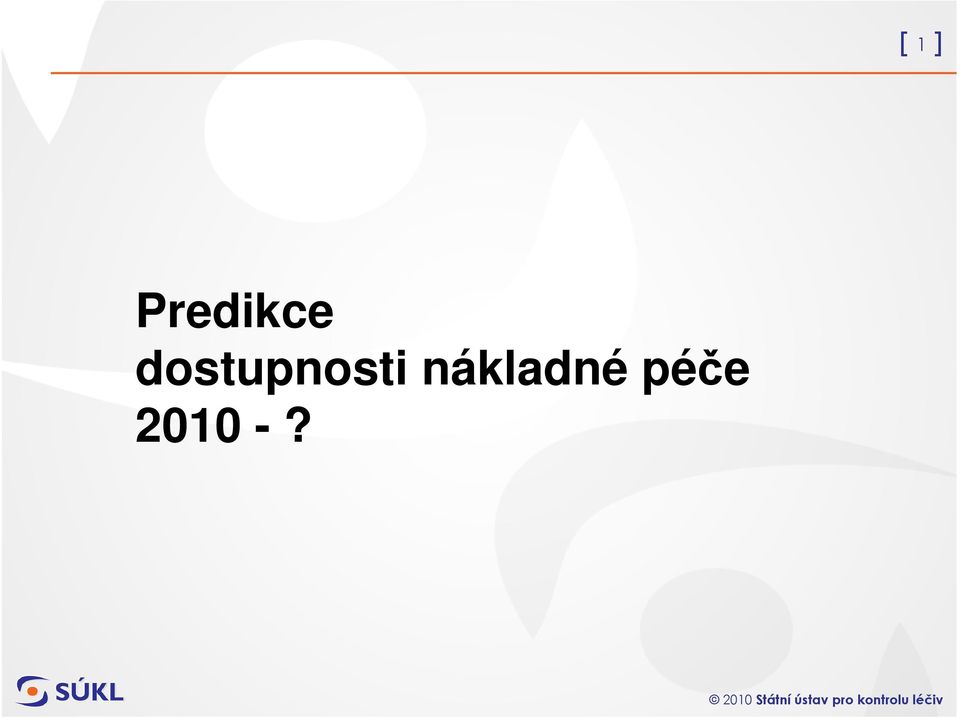 [ 1 ]

Predikce
dostupnosti nákladné péče
2010 - ?

SÚKL

© 2010 Státní ústav pro kontrolu léčiv